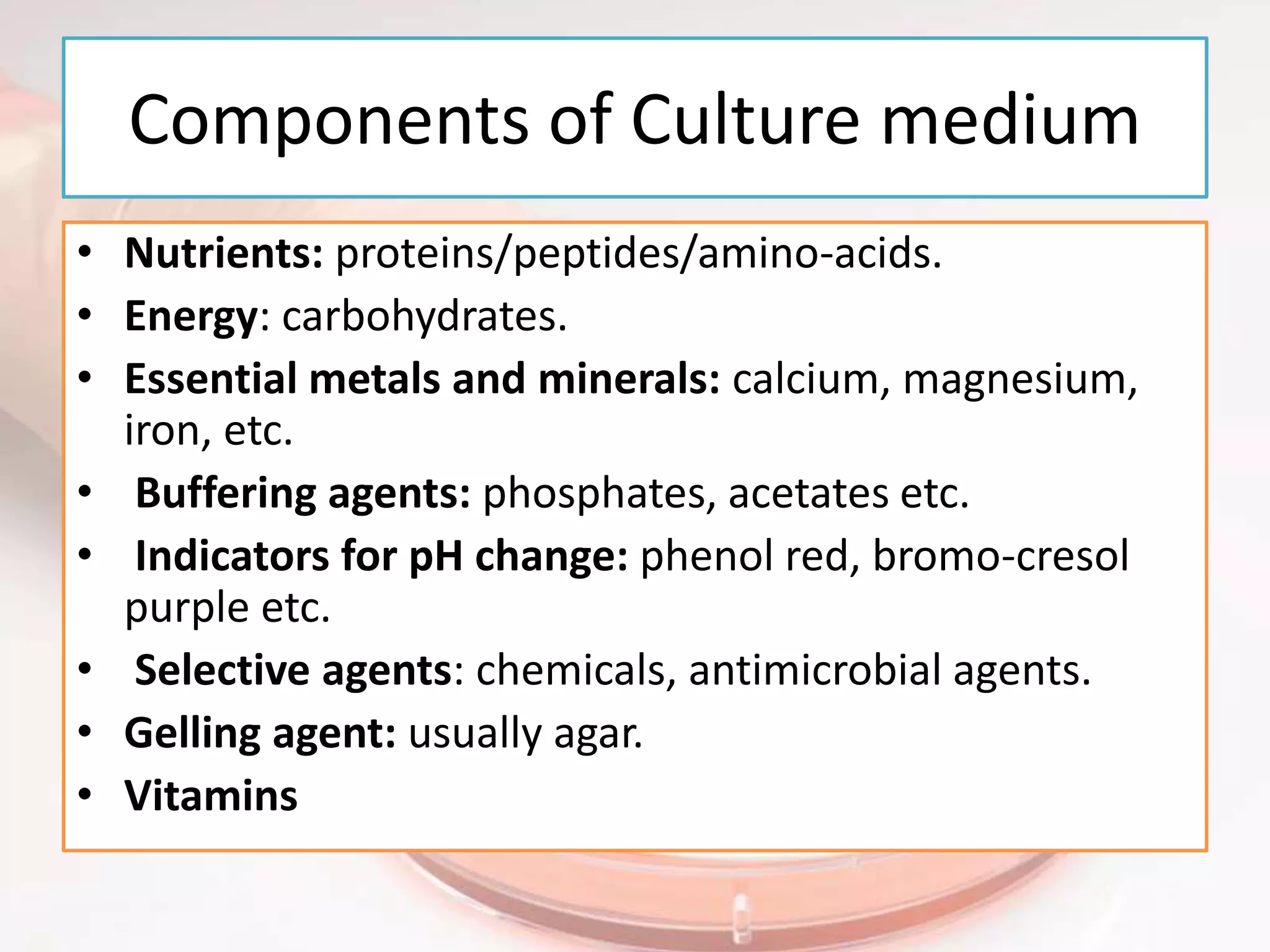 Components of Culture medium

• Nutrients: proteins/peptides/amino-acids.
• Energy: carbohydrates.
• Essential metals and minerals: calcium, magnesium, iron, etc.
• Buffering agents: phosphates, acetates etc.
• Indicators for pH change: phenol red, bromo-cresol purple etc.
• Selective agents: chemicals, antimicrobial agents.
• Gelling agent: usually agar.
• Vitamins